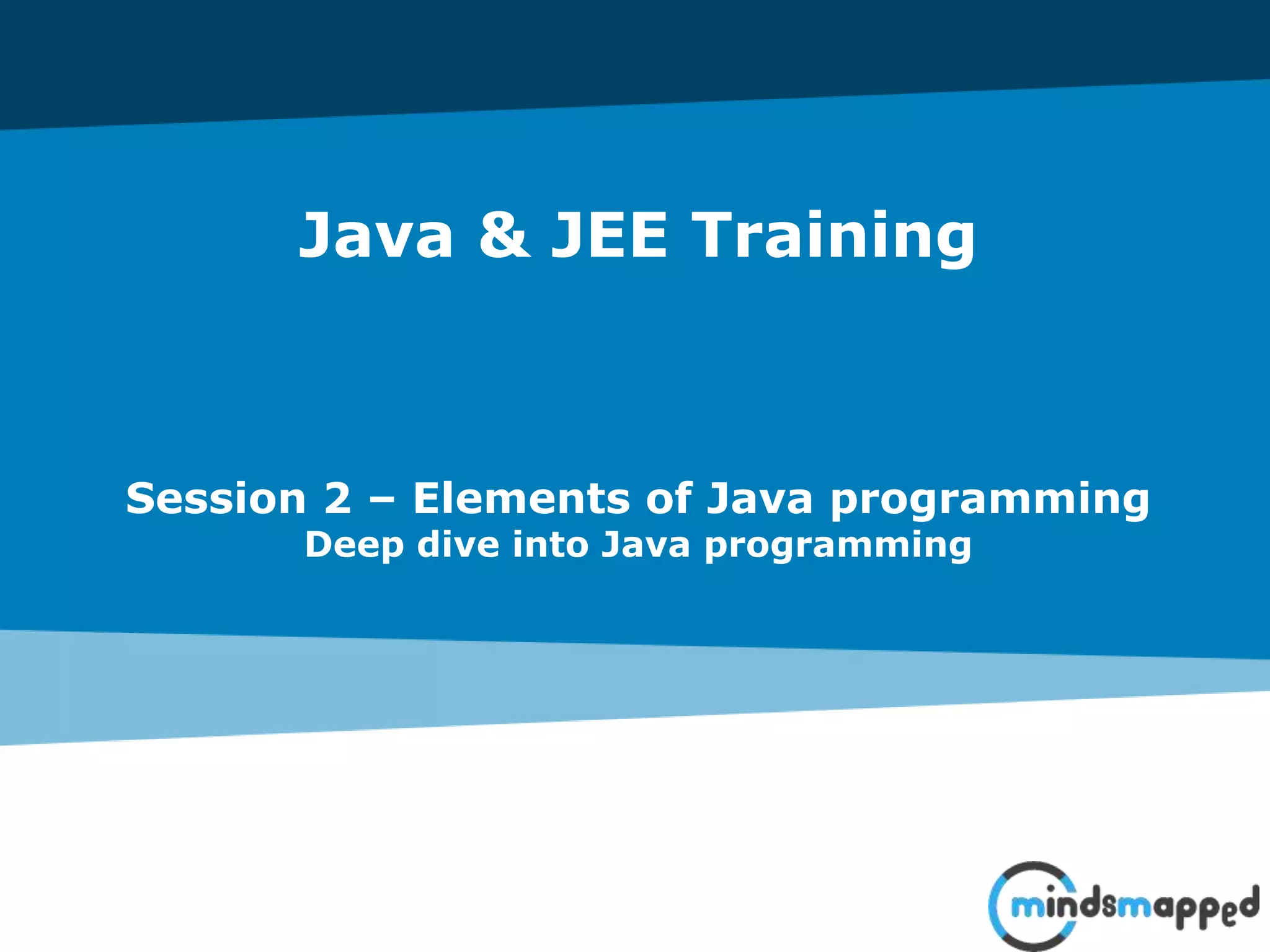 Java & JEE Training

Session 2 – Elements of Java programming
Deep dive into Java programming

mindsmapped